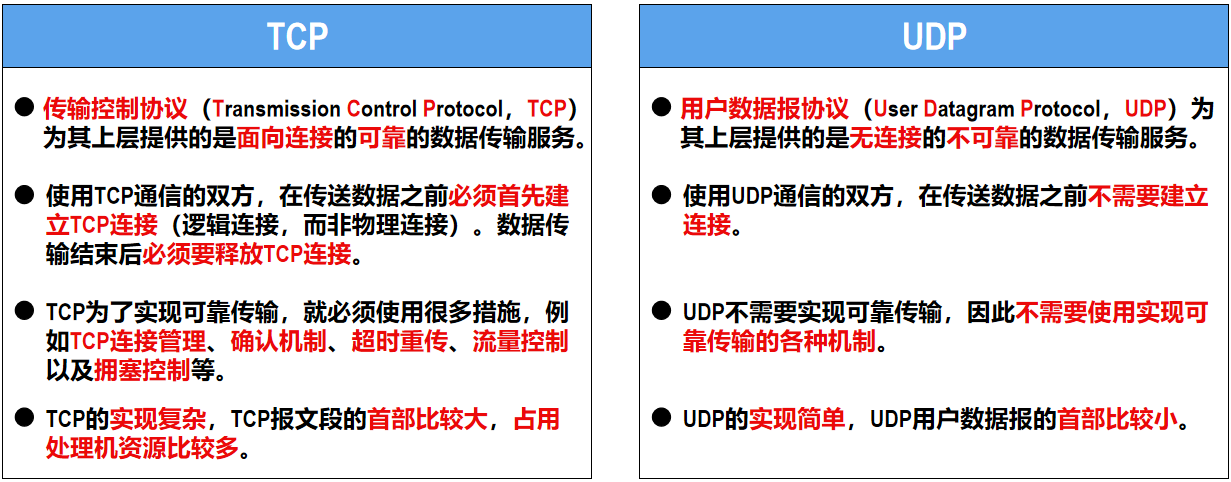 TCP

● 传输控制协议（Transmission Control Protocol，TCP）为其上层提供的是面向连接的可靠的数据传输服务。

● 使用TCP通信的双方，在传送数据之前必须首先建立TCP连接（逻辑连接，而非物理连接）。数据传输结束后必须要释放TCP连接。

● TCP为了实现可靠传输，就必须使用很多措施，例如TCP连接管理、确认机制、超时重传、流量控制以及拥塞控制等。

● TCP的实现复杂，TCP报文段的首部比较大，占用处理机资源比较多。

UDP

● 用户数据报协议（User Datagram Protocol，UDP）为其上层提供的是无连接的不可靠的数据传输服务。

● 使用UDP通信的双方，在传送数据之前不需要建立连接。

● UDP不需要实现可靠传输，因此不需要使用实现可靠传输的各种机制。

● UDP的实现简单，UDP用户数据报的首部比较小。